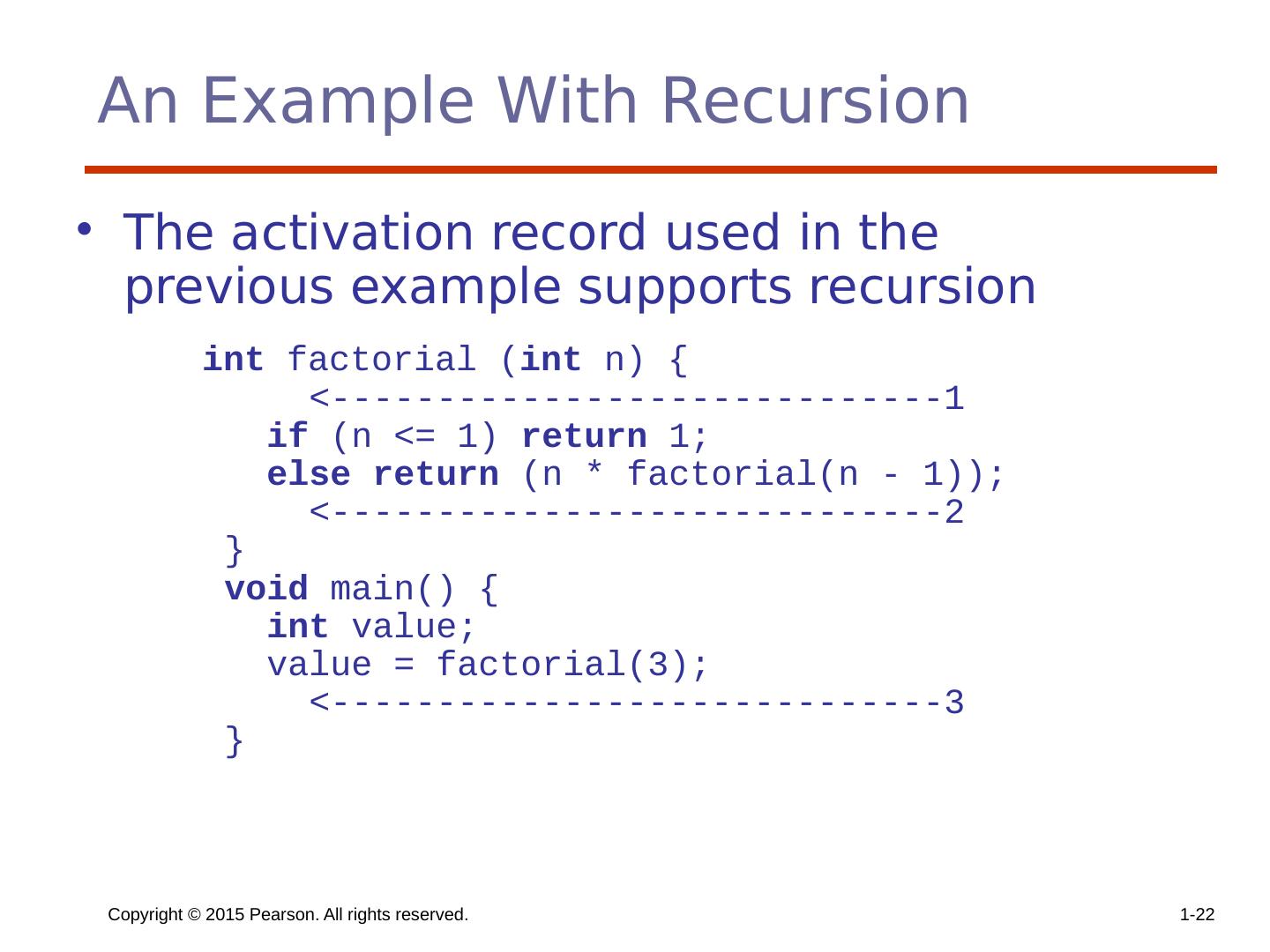 An Example With Recursion

• The activation record used in the previous example supports recursion

int factorial (int n) {
    <-----------------------------1
  if (n <= 1) return 1;
  else return (n * factorial(n - 1));
    <-----------------------------2
}
void main() {
  int value;
  value = factorial(3);
    <-----------------------------3
}

Copyright © 2015 Pearson. All rights reserved.

1-22